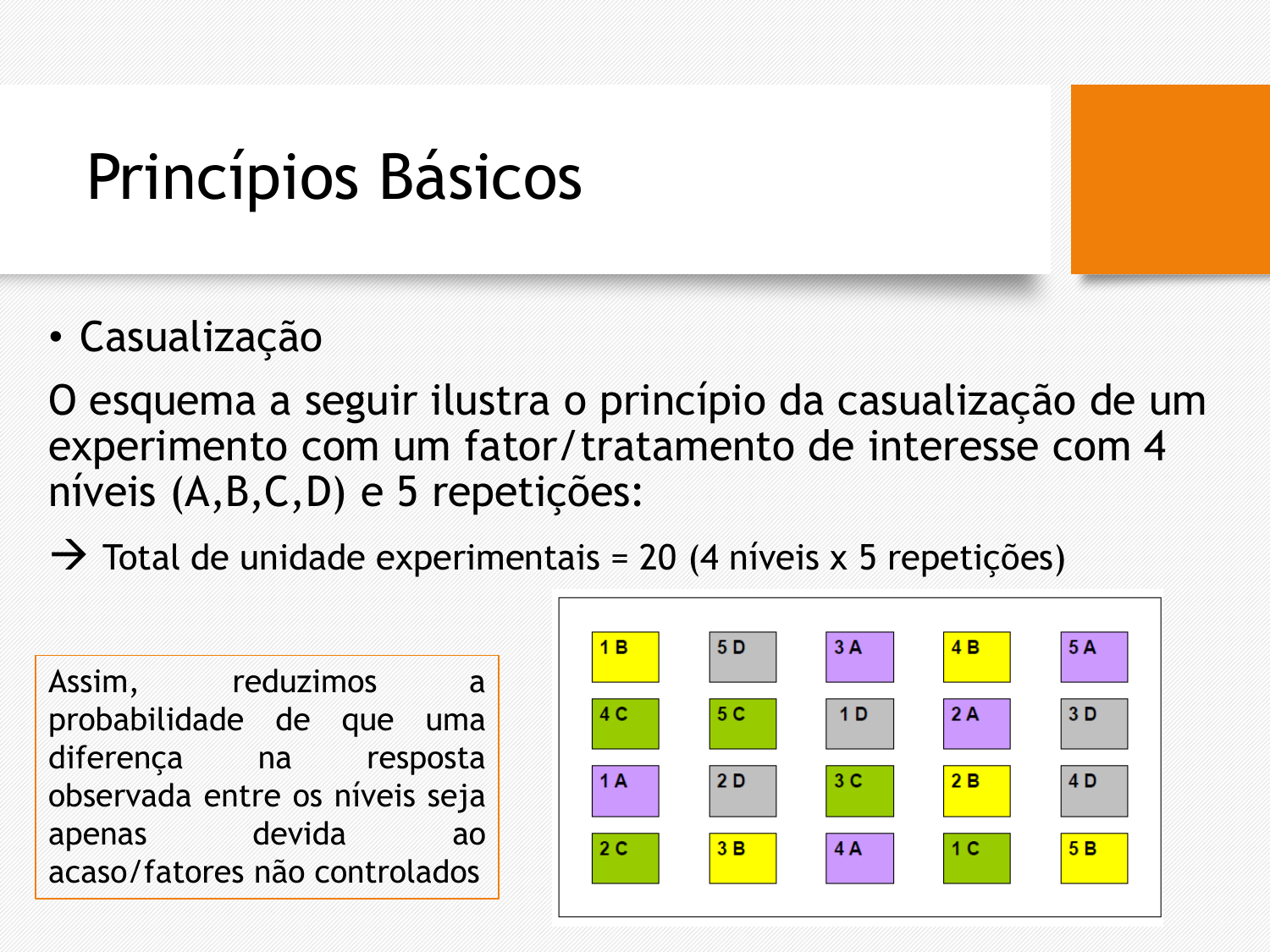 Princípios Básicos

• Casualização

O esquema a seguir ilustra o princípio da casualização de um experimento com um fator/tratamento de interesse com 4 níveis (A,B,C,D) e 5 repetições:

→ Total de unidade experimentais = 20 (4 níveis x 5 repetições)

Assim, reduzimos a probabilidade de que uma diferença na resposta observada entre os níveis seja apenas devida ao acaso/fatores não controlados

| 1 B | 5 D | 3 A | 4 B | 5 A |
|---|---|---|---|---|
| 4 C | 5 C | 1 D | 2 A | 3 D |
| 1 A | 2 D | 3 C | 2 B | 4 D |
| 2 C | 3 B | 4 A | 1 C | 5 B |